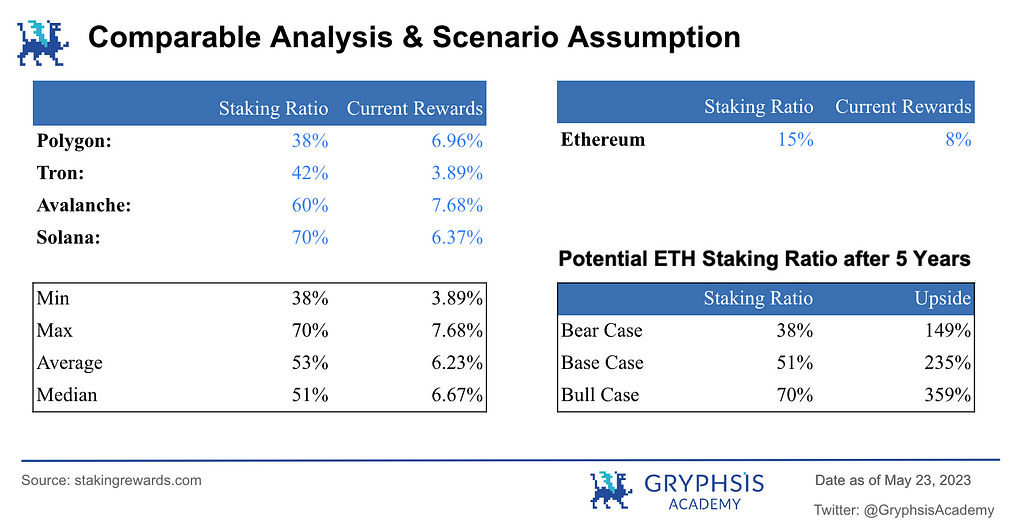 Comparable Analysis & Scenario Assumption

| | Staking Ratio | Current Rewards |
|---|---|---|
| Polygon: | 38% | 6.96% |
| Tron: | 42% | 3.89% |
| Avalanche: | 60% | 7.68% |
| Solana: | 70% | 6.37% |

| | | |
|---|---|---|
| Min | 38% | 3.89% |
| Max | 70% | 7.68% |
| Average | 53% | 6.23% |
| Median | 51% | 6.67% |

| | Staking Ratio | Current Rewards |
|---|---|---|
| Ethereum | 15% | 8% |

Potential ETH Staking Ratio after 5 Years

| | Staking Ratio | Upside |
|---|---|---|
| Bear Case | 38% | 149% |
| Base Case | 51% | 235% |
| Bull Case | 70% | 359% |

Source: stakingrewards.com

GRYPHSIS ACADEMY

Date as of May 23, 2023

Twitter: @GryphsisAcademy